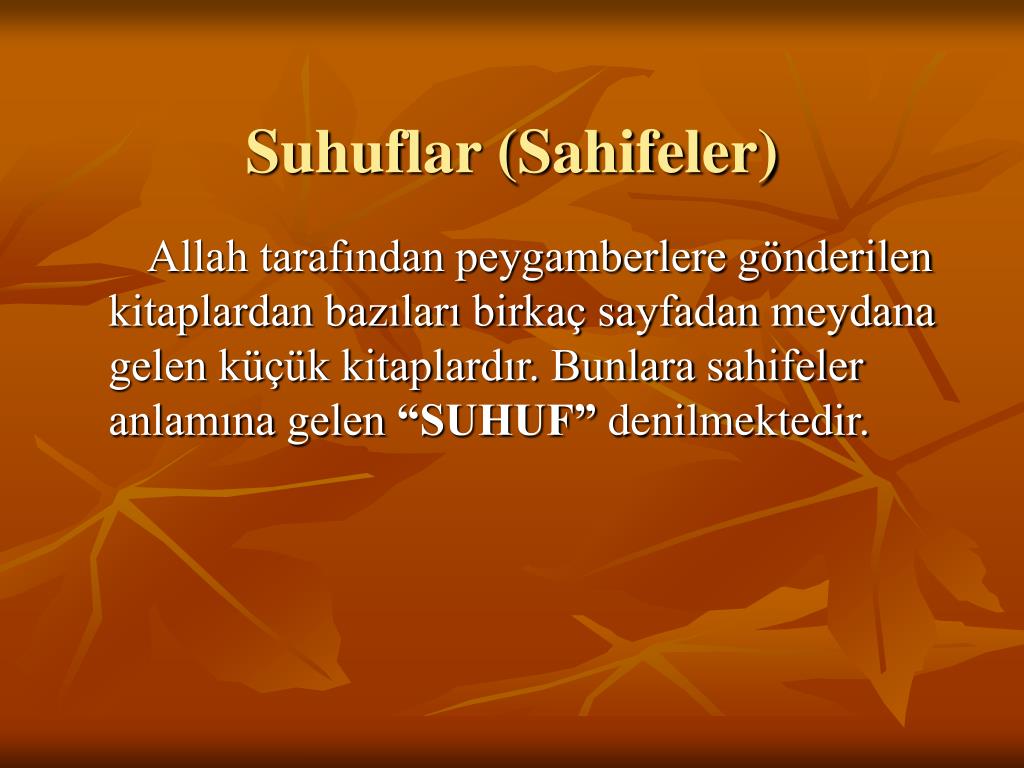 Suhuflar (Sahifeler)

Allah tarafından peygamberlere gönderilen kitaplardan bazıları birkaç sayfadan meydana gelen küçük kitaplardır. Bunlara sahifeler anlamına gelen “SUHUF” denilmektedir.